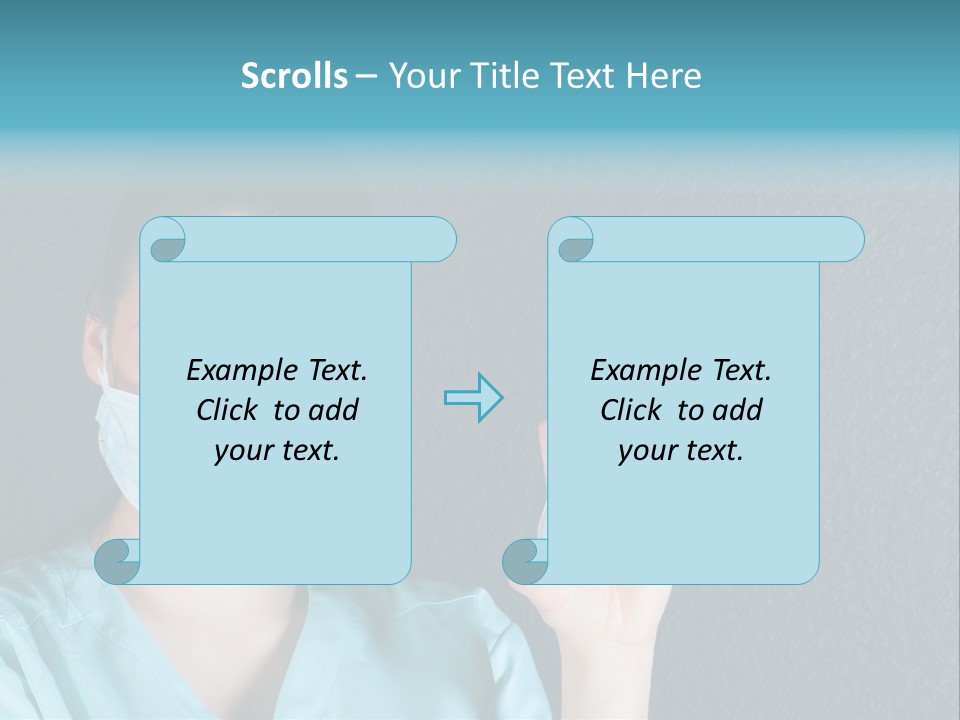 Scrolls – Your Title Text Here

Example Text. Click to add your text.

Example Text. Click to add your text.